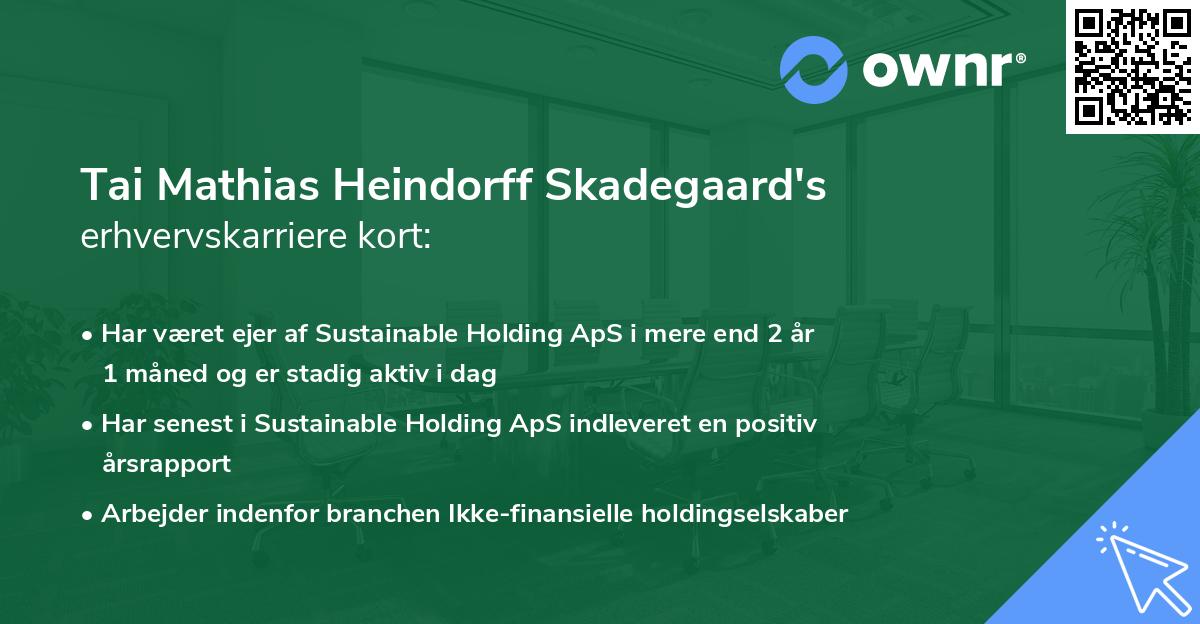 ownr®

Tai Mathias Heindorff Skadegaard's
erhvervskarriere kort:

• Har været ejer af Sustainable Holding ApS i mere end 2 år 1 måned og er stadig aktiv i dag

• Har senest i Sustainable Holding ApS indleveret en positiv årsrapport

• Arbejder indenfor branchen Ikke-finansielle holdingselskaber